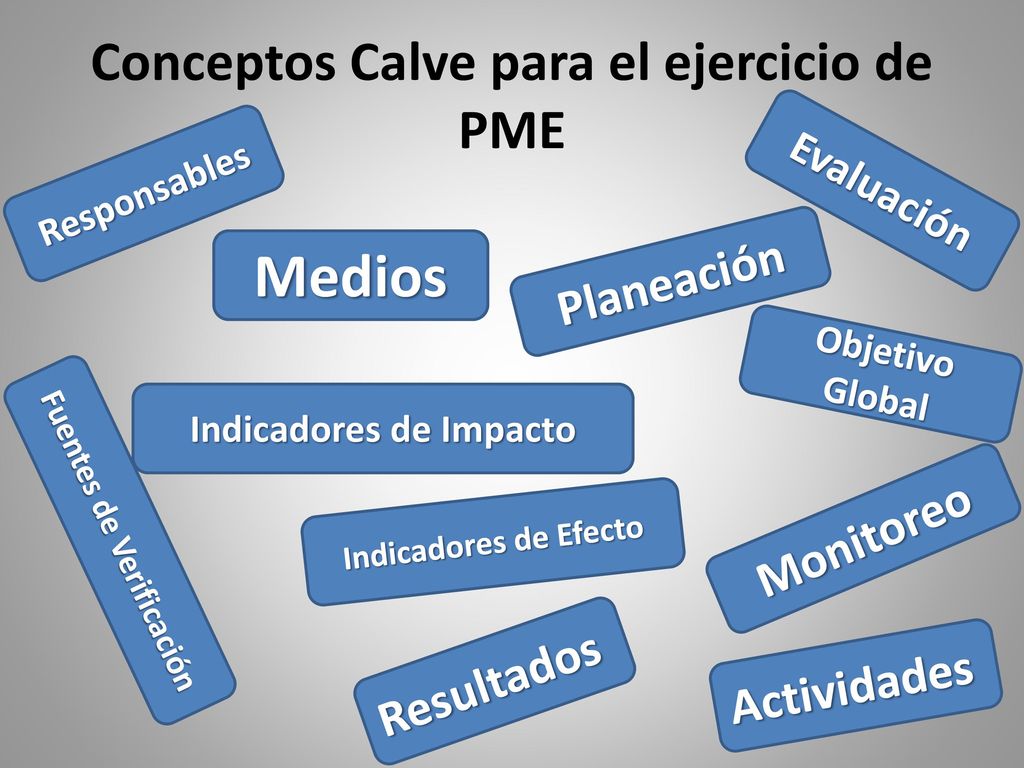 Conceptos Calve para el ejercicio de PME

Responsables

Evaluación

Medios

Planeación

Objetivo Global

Fuentes de Verificación

Indicadores de Impacto

Indicadores de Efecto

Monitoreo

Resultados

Actividades